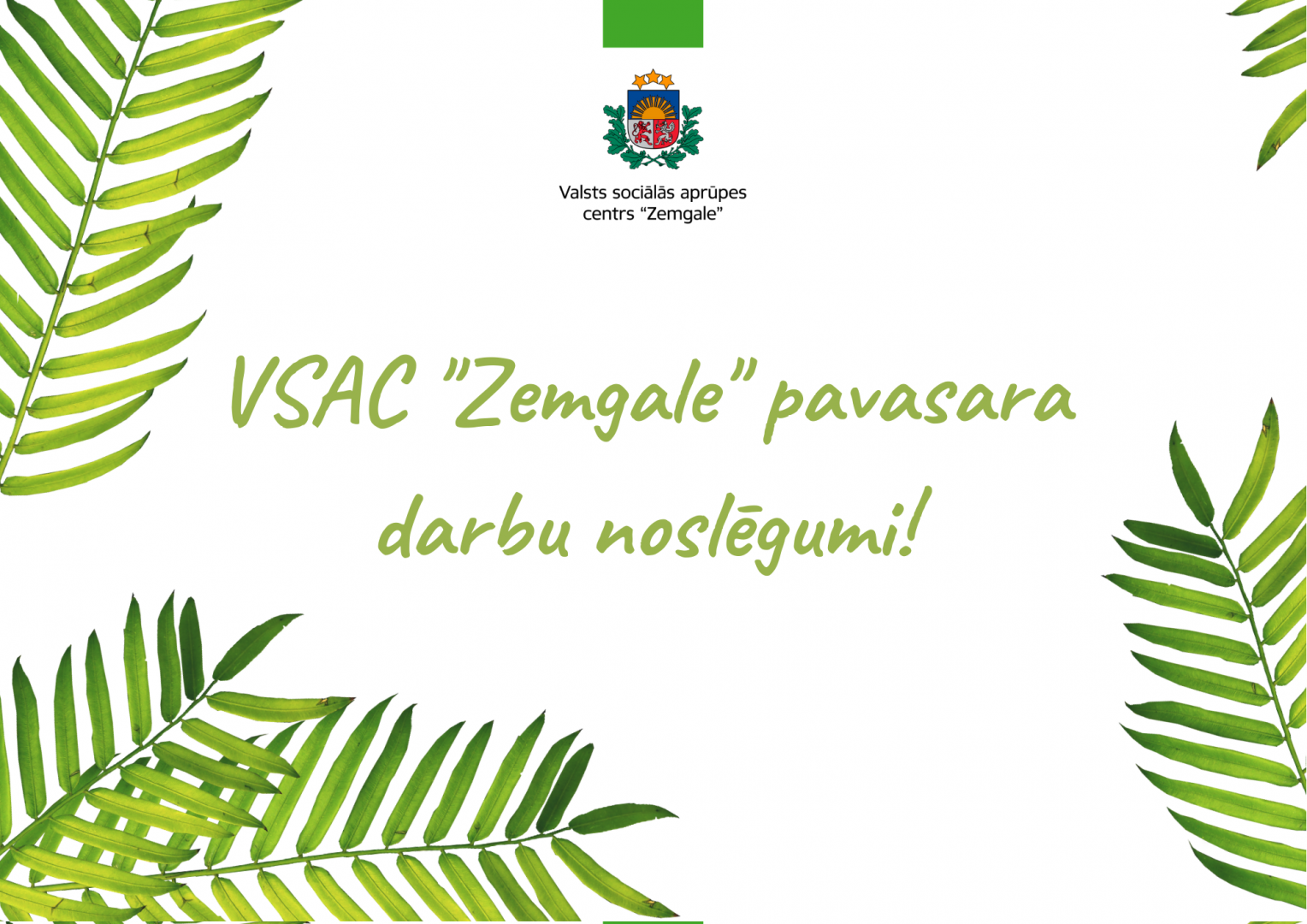 Valsts sociālās aprūpes centrs “Zemgale”

VSAC "Zemgale" pavasara darbu noslēgumi!